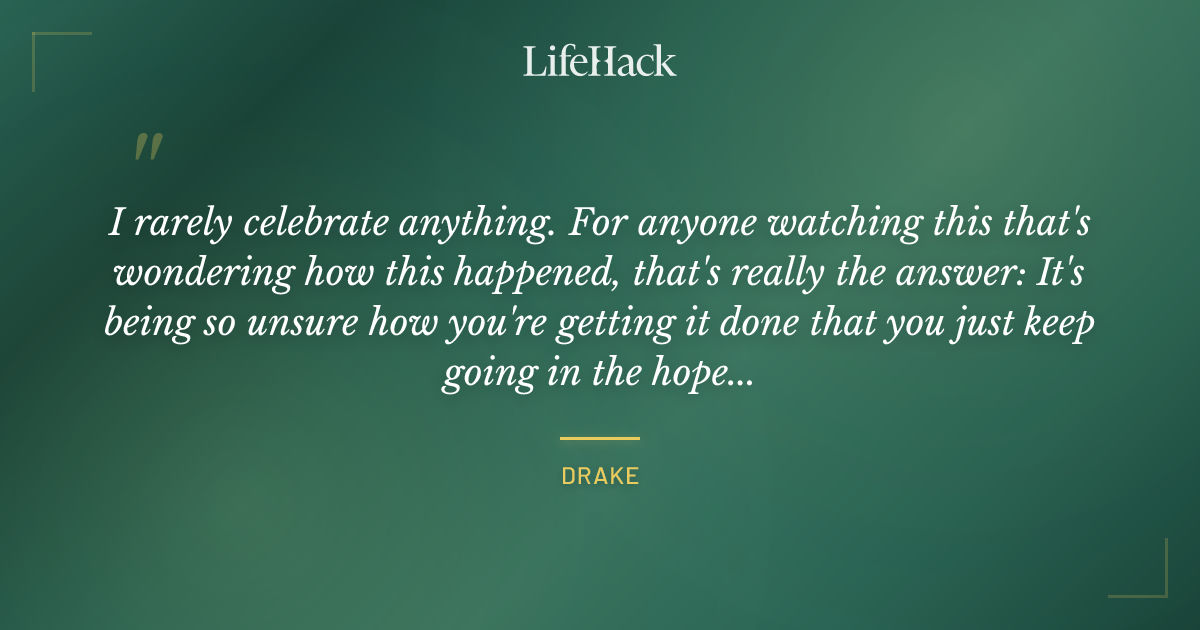 LifeHack

"

I rarely celebrate anything. For anyone watching this that's wondering how this happened, that's really the answer: It's being so unsure how you're getting it done that you just keep going in the hope...

DRAKE